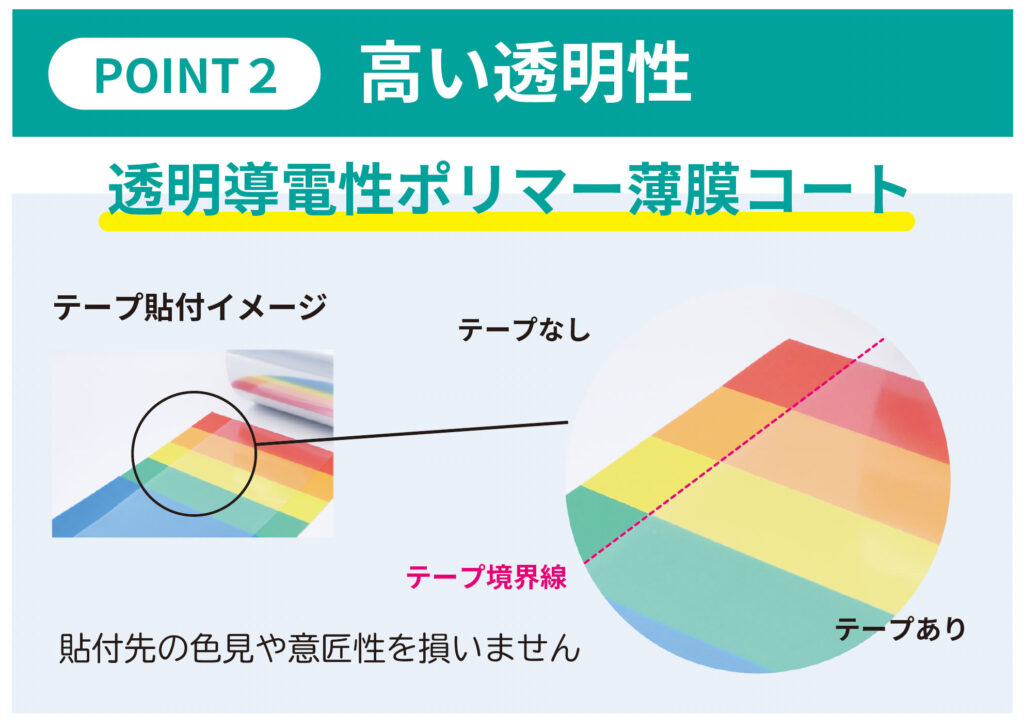 POINT 2 高い透明性

透明導電性ポリマー薄膜コート

テープ貼付イメージ

テープなし

テープ境界線

テープあり

貼付先の色見や意匠性を損いません